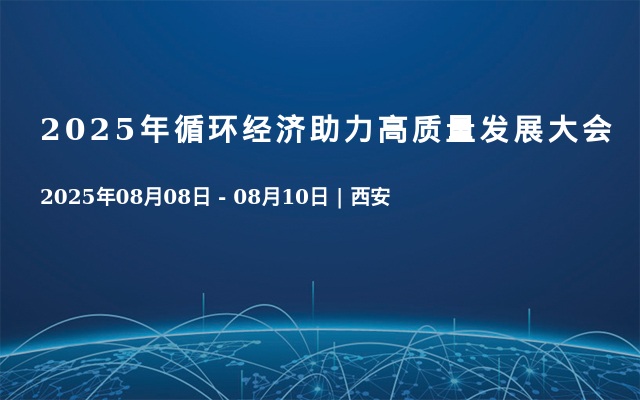 2025年循环经济助力高质量发展大会

2025年08月08日 - 08月10日 | 西安